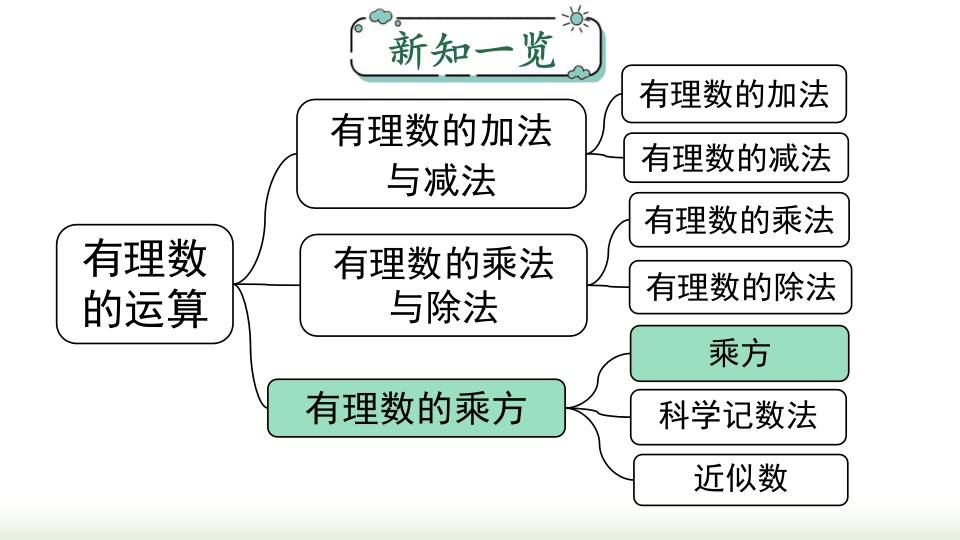 新知一览

有理数的运算

有理数的加法与减法

有理数的加法

有理数的减法

有理数的乘法与除法

有理数的乘法

有理数的除法

有理数的乘方

乘方

科学记数法

近似数